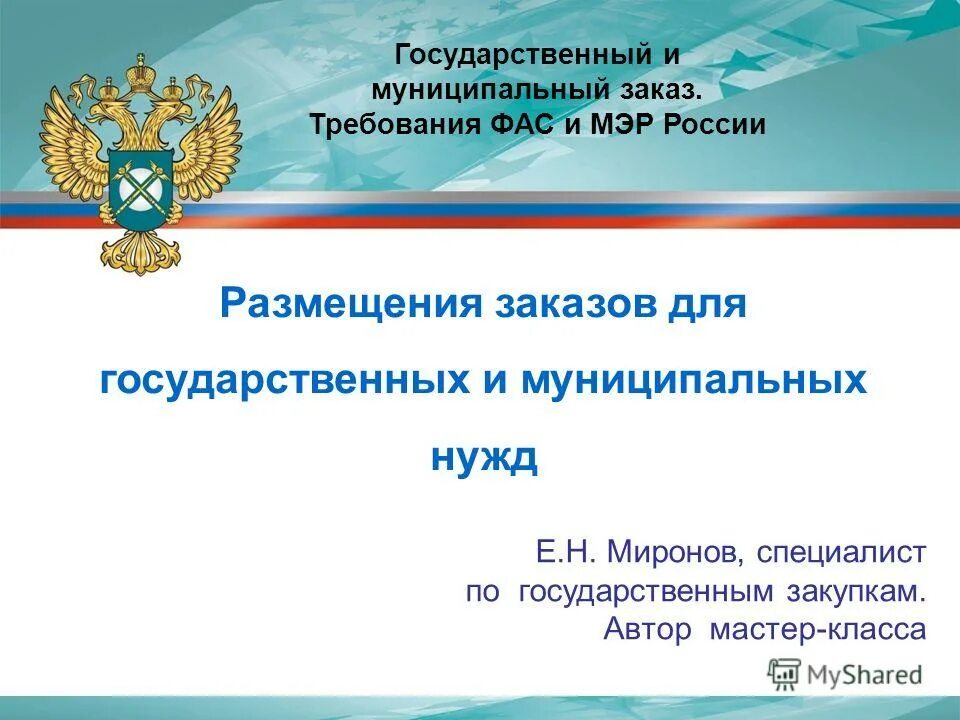 Государственный и муниципальный заказ. Требования ФАС и МЭР России

Размещения заказов для государственных и муниципальных нужд

Е.Н. Миронов, специалист по государственным закупкам. Автор мастер-класса

MyShared